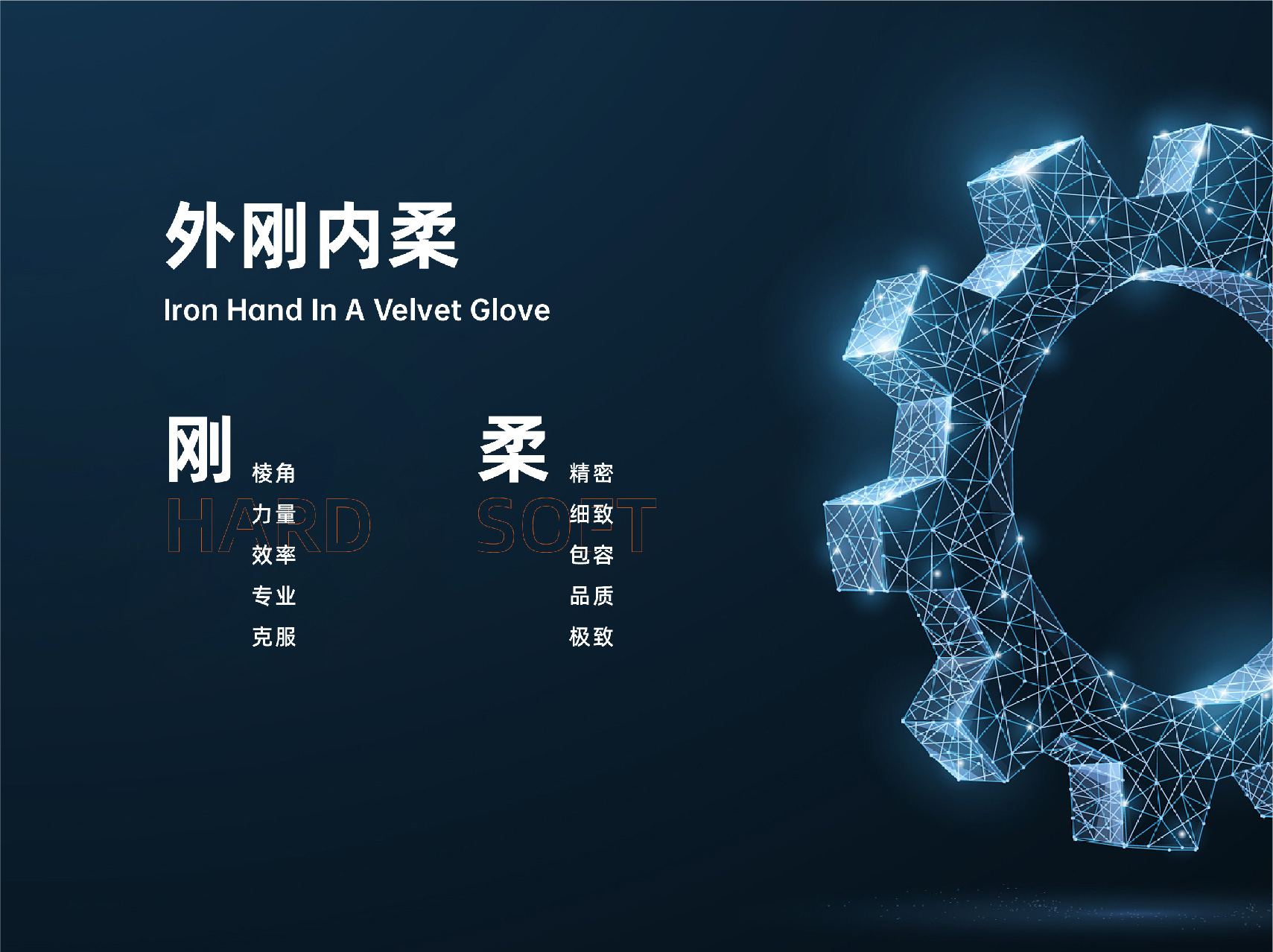 外刚内柔
Iron Hand In A Velvet Glove

刚
HARD
棱角
力量
效率
专业
克服

柔
SOFT
精密
细致
包容
品质
极致